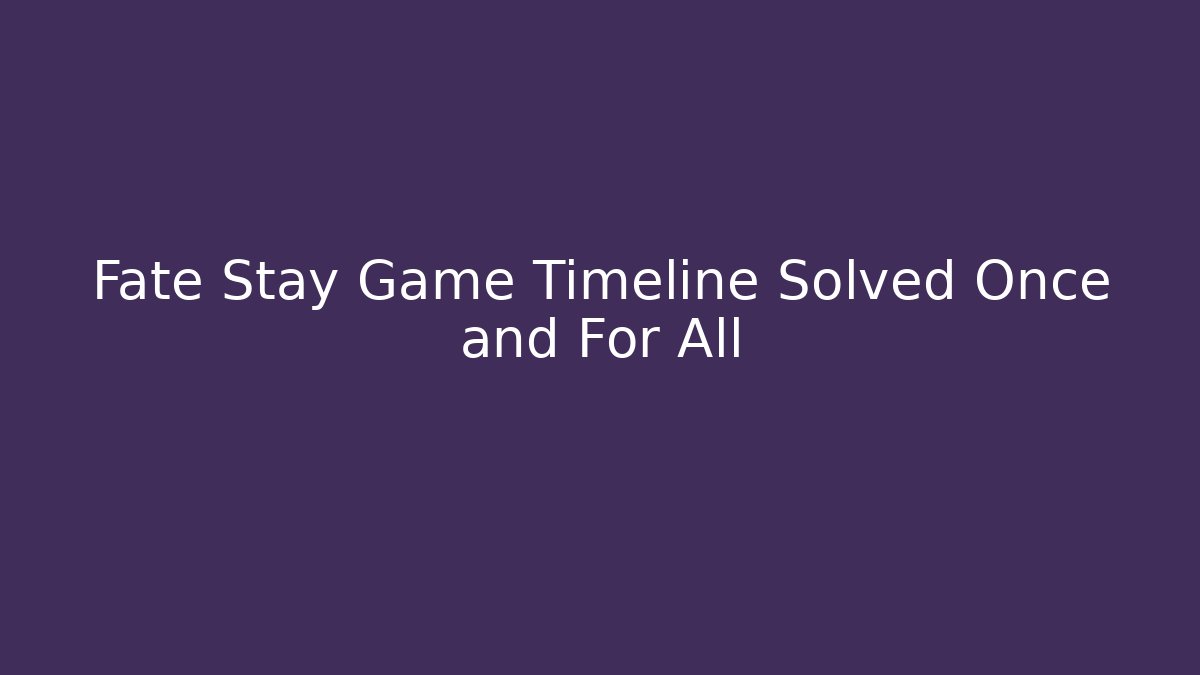 Fate Stay Game Timeline Solved Once and For All